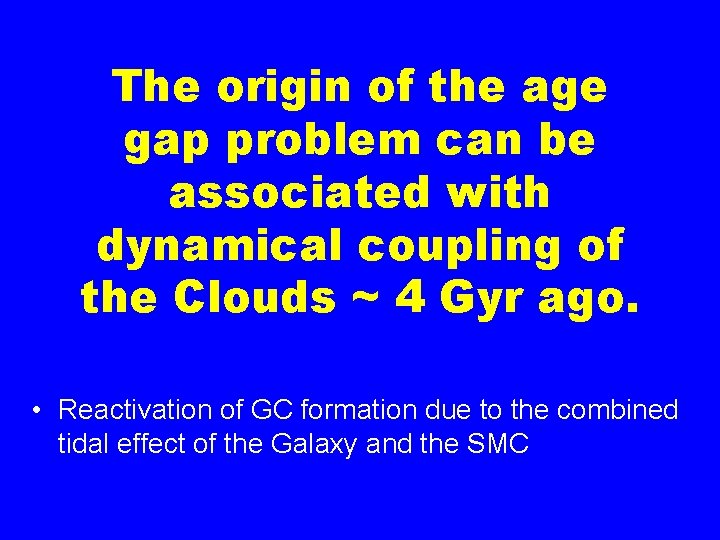 The origin of the age gap problem can be associated with dynamical coupling of the Clouds ~ 4 Gyr ago.

• Reactivation of GC formation due to the combined tidal effect of the Galaxy and the SMC